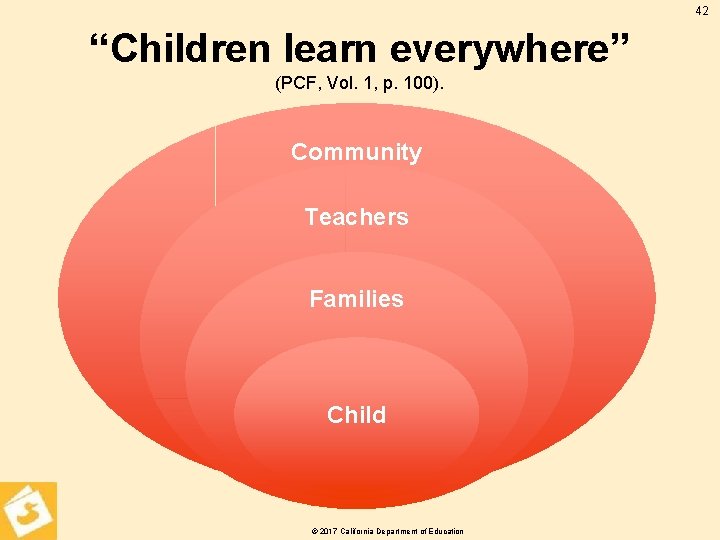 42

“Children learn everywhere”

(PCF, Vol. 1, p. 100).

Community

Teachers

Families

Child

© 2017 California Department of Education